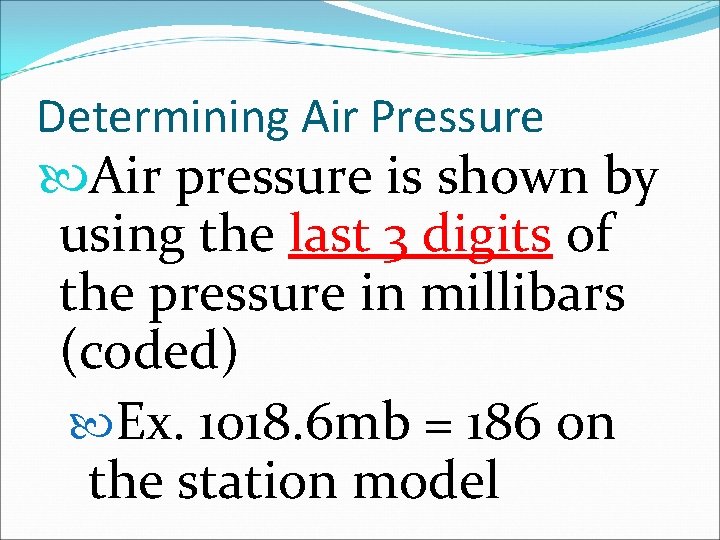 Determining Air Pressure

Air pressure is shown by using the last 3 digits of the pressure in millibars (coded)

Ex. 1018.6mb = 186 on the station model